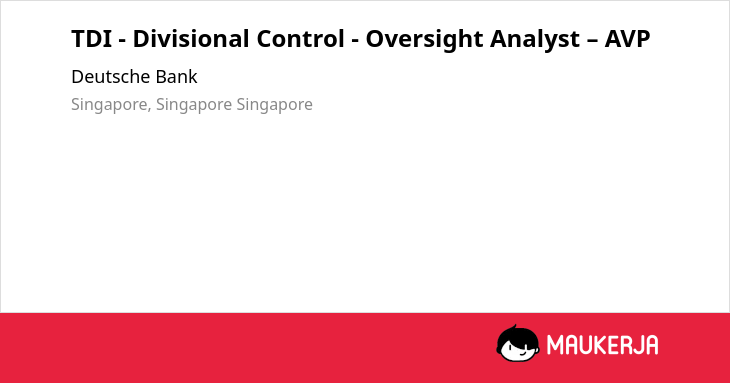 TDI - Divisional Control - Oversight Analyst – AVP

Deutsche Bank

Singapore, Singapore Singapore

MAUKERJA